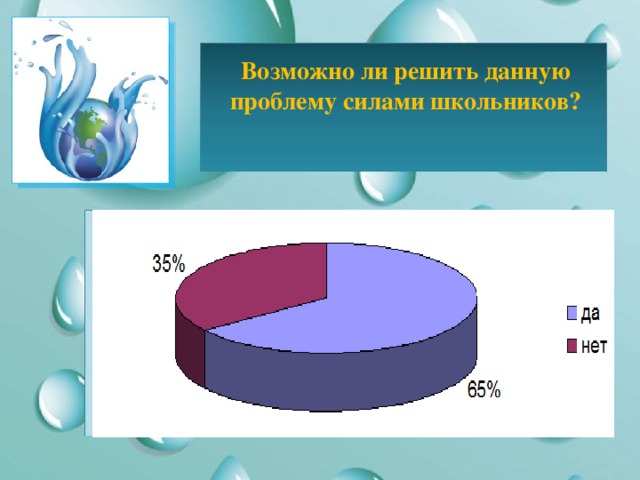 Возможно ли решить данную проблему силами школьников?

35%

65%

да

нет